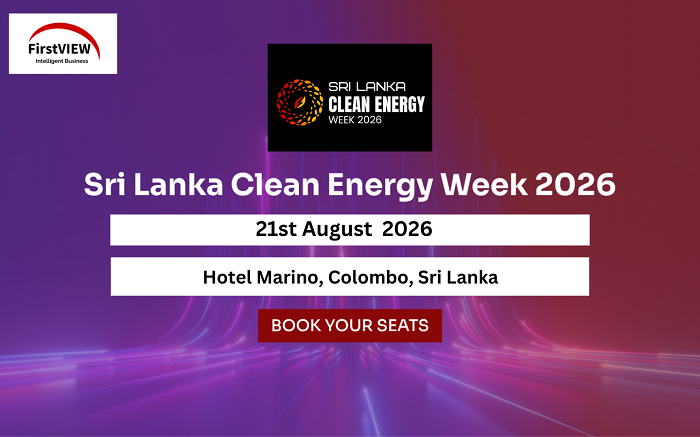 FirstVIEW
Intelligent Business

SRI LANKA
CLEAN ENERGY
WEEK 2026

Sri Lanka Clean Energy Week 2026

21st August 2026

Hotel Marino, Colombo, Sri Lanka

BOOK YOUR SEATS